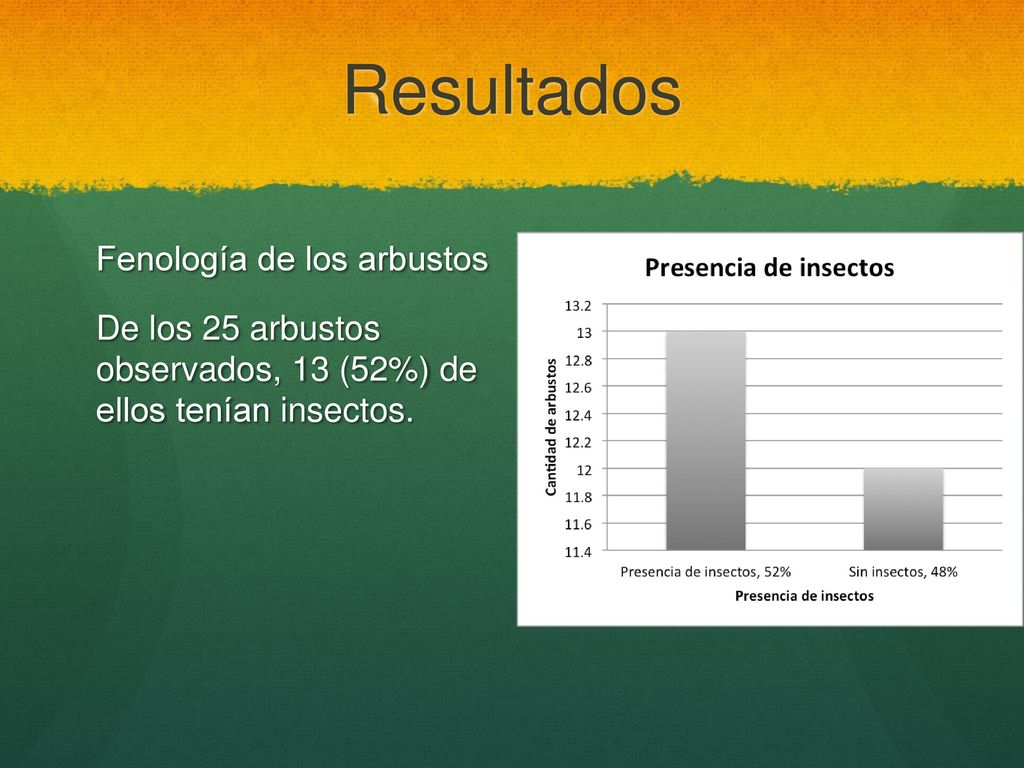 Resultados

Fenología de los arbustos

De los 25 arbustos observados, 13 (52%) de ellos tenían insectos.

Presencia de insectos

Cantidad de arbustos

13.2
13
12.8
12.6
12.4
12.2
12
11.8
11.6
11.4

Presencia de insectos, 52%
Sin insectos, 48%

Presencia de insectos